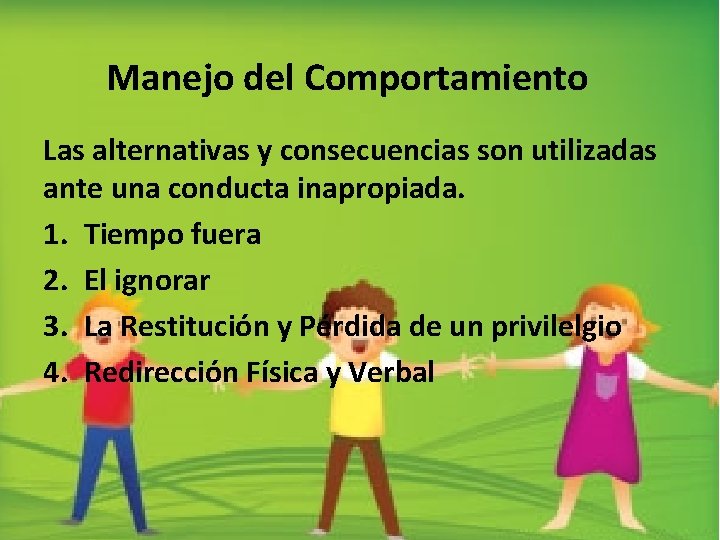 Manejo del Comportamiento

Las alternativas y consecuencias son utilizadas ante una conducta inapropiada.

1. Tiempo fuera
2. El ignorar
3. La Restitución y Pérdida de un privilelgio
4. Redirección Física y Verbal